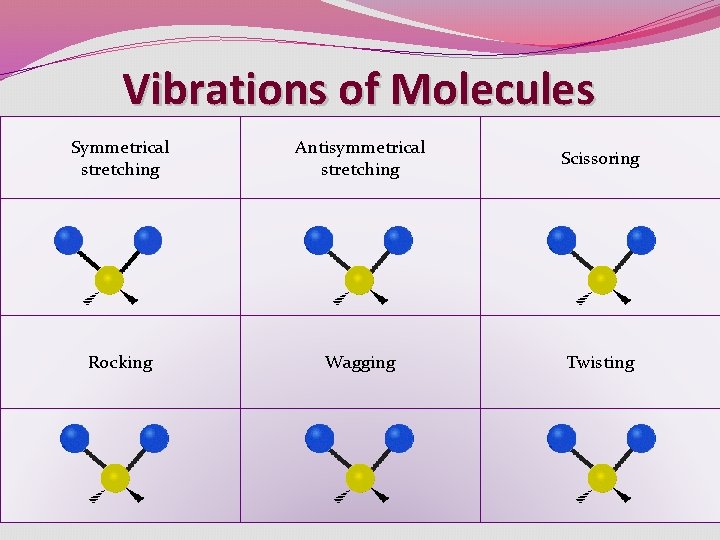 Vibrations of Molecules

| Symmetrical stretching | Antisymmetrical stretching | Scissoring |
|---|---|---|
| | | |
| Rocking | Wagging | Twisting |
| | | |